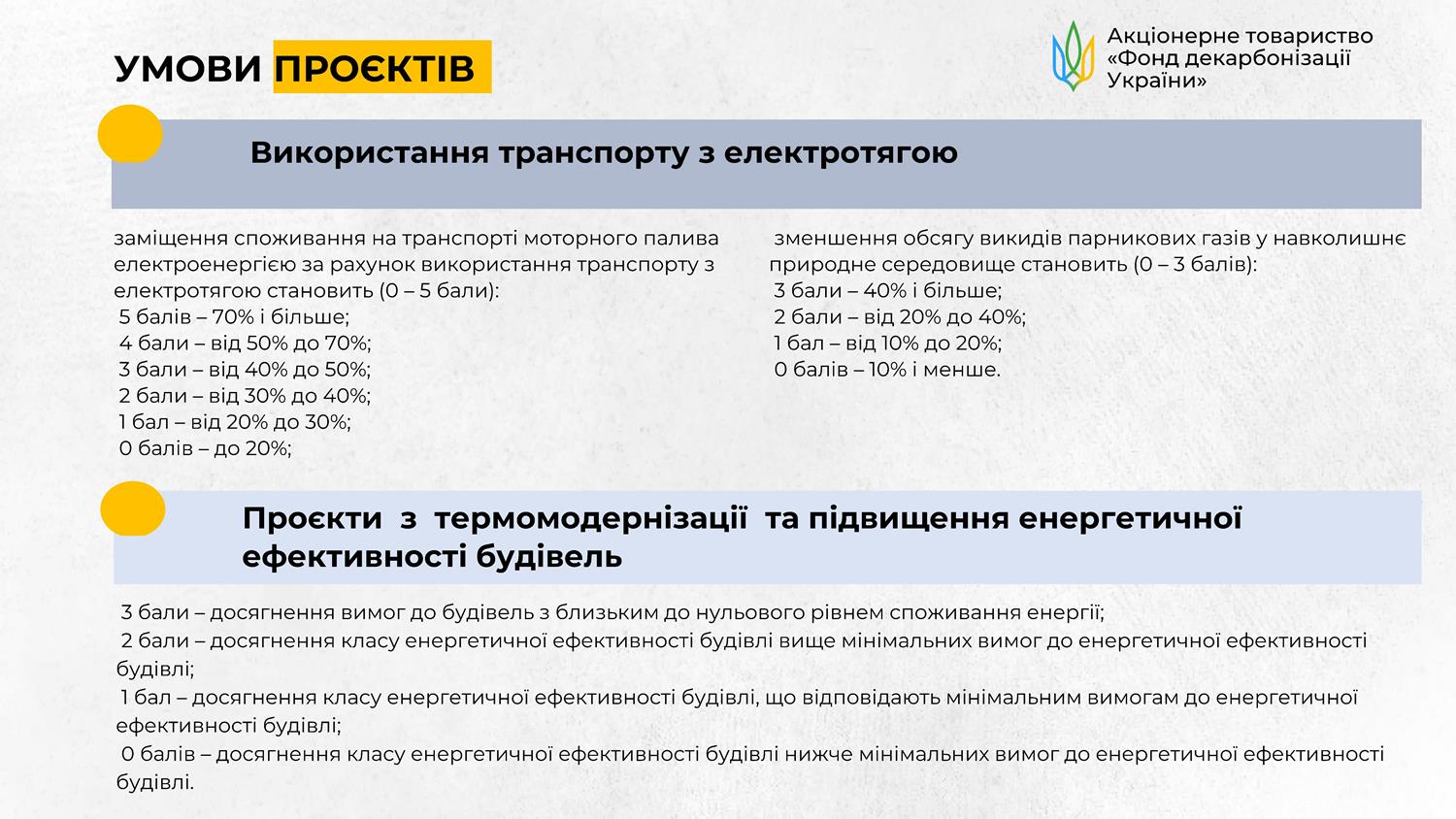 УМОВИ ПРОЄКТІВ

Акціонерне товариство «Фонд декарбонізації України»

Використання транспорту з електротягою

заміщення споживання на транспорті моторного палива електроенергією за рахунок використання транспорту з електротягою становить (0 – 5 бали):
5 балів – 70% і більше;
4 бали – від 50% до 70%;
3 бали – від 40% до 50%;
2 бали – від 30% до 40%;
1 бал – від 20% до 30%;
0 балів – до 20%;

зменшення обсягу викидів парникових газів у навколишнє природне середовище становить (0 – 3 балів):
3 бали – 40% і більше;
2 бали – від 20% до 40%;
1 бал – від 10% до 20%;
0 балів – 10% і менше.

Проєкти з термомодернізації та підвищення енергетичної ефективності будівель

3 бали – досягнення вимог до будівель з близьким до нульового рівнем споживання енергії;
2 бали – досягнення класу енергетичної ефективності будівлі вище мінімальних вимог до енергетичної ефективності будівлі;
1 бал – досягнення класу енергетичної ефективності будівлі, що відповідають мінімальним вимогам до енергетичної ефективності будівлі;
0 балів – досягнення класу енергетичної ефективності будівлі нижче мінімальних вимог до енергетичної ефективності будівлі.